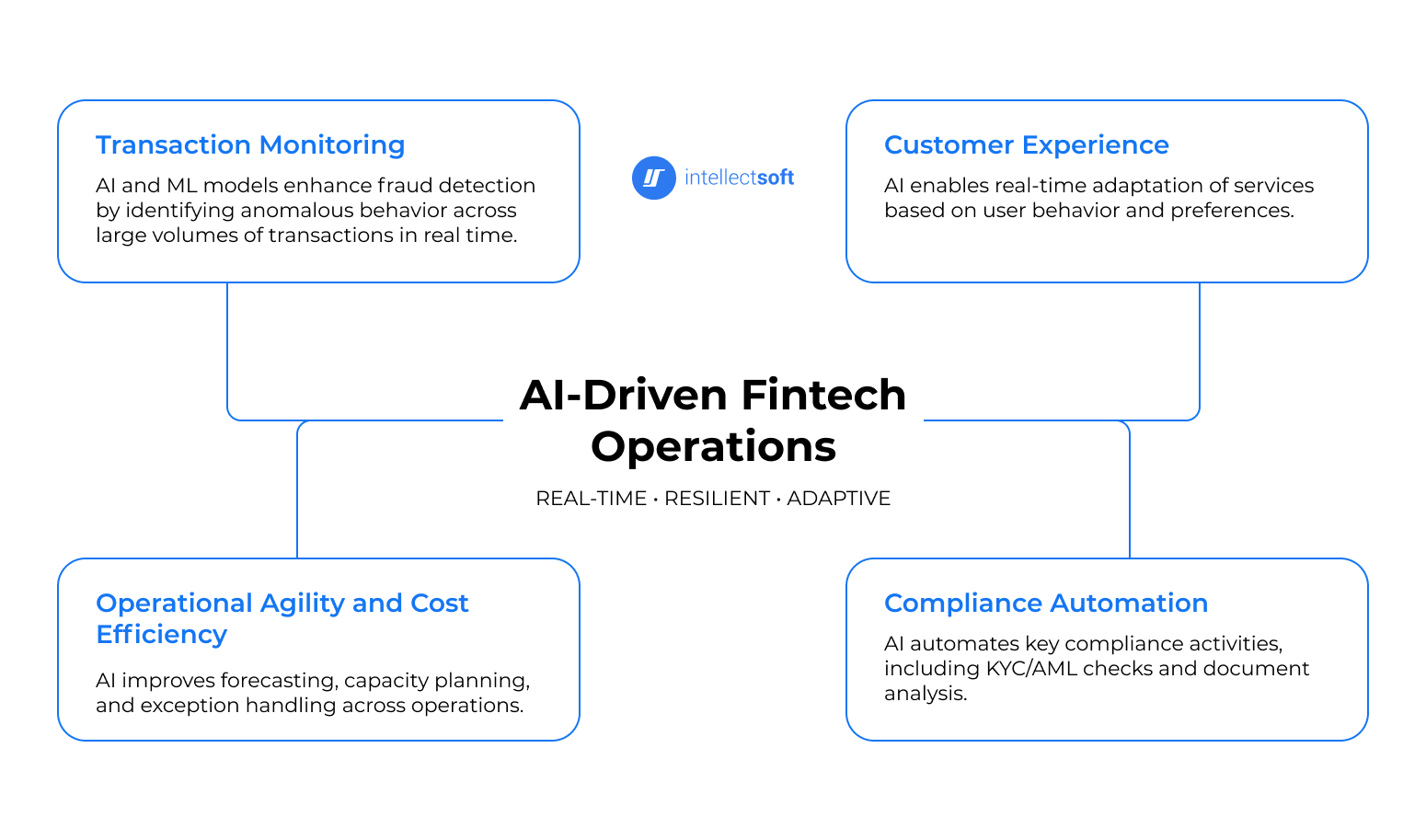 Transaction Monitoring

AI and ML models enhance fraud detection by identifying anomalous behavior across large volumes of transactions in real time.

intellectsoft

Customer Experience

AI enables real-time adaptation of services based on user behavior and preferences.

AI-Driven Fintech Operations

REAL-TIME · RESILIENT · ADAPTIVE

Operational Agility and Cost Efficiency

AI improves forecasting, capacity planning, and exception handling across operations.

Compliance Automation

AI automates key compliance activities, including KYC/AML checks and document analysis.